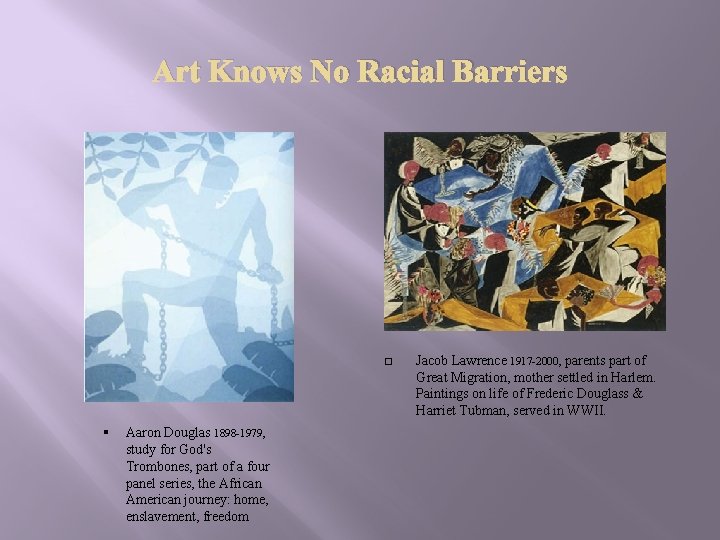 Art Knows No Racial Barriers

▪ Aaron Douglas 1898-1979, study for God's Trombones, part of a four panel series, the African American journey: home, enslavement, freedom

□ Jacob Lawrence 1917-2000, parents part of Great Migration, mother settled in Harlem. Paintings on life of Frederic Douglass & Harriet Tubman, served in WWII.